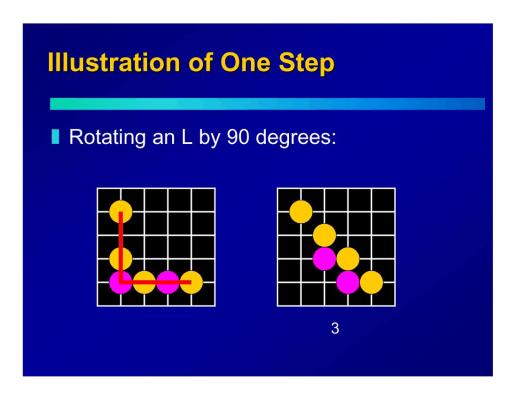 Illustration of One Step

Rotating an L by 90 degrees:

3